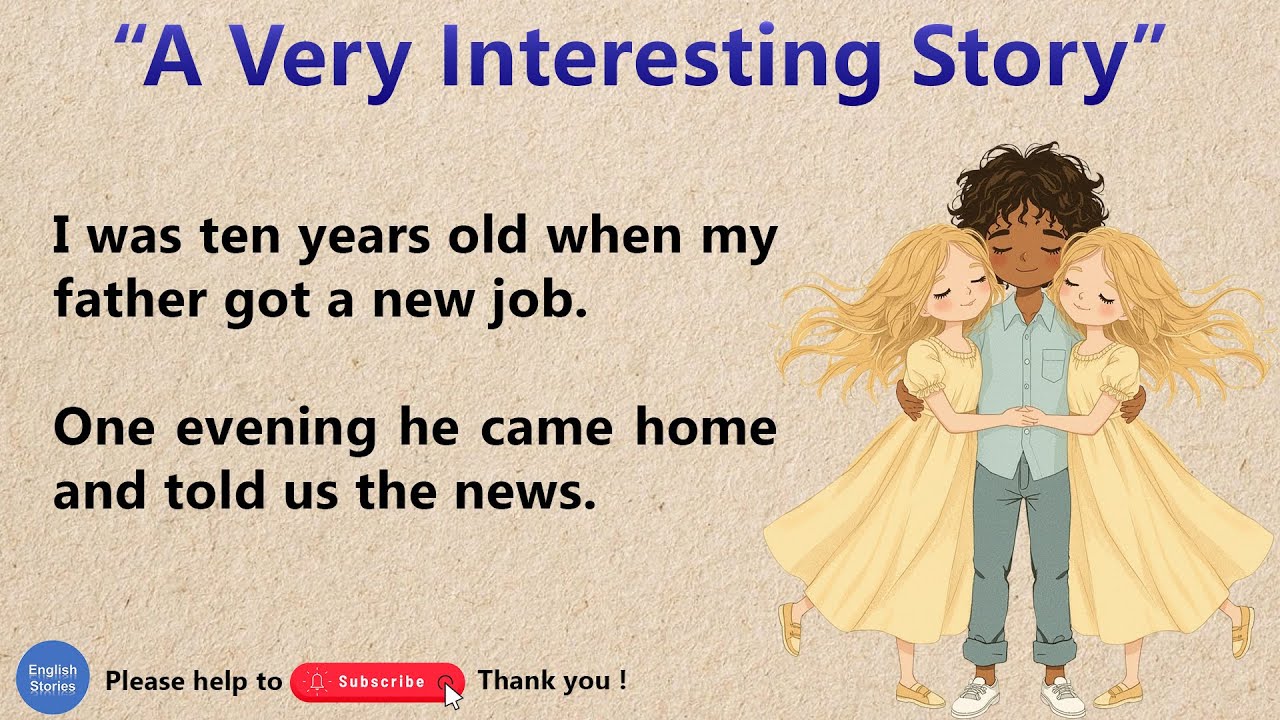 “A Very Interesting Story”

I was ten years old when my father got a new job.

One evening he came home and told us the news.

English Stories

Please help to Subscribe Thank you !